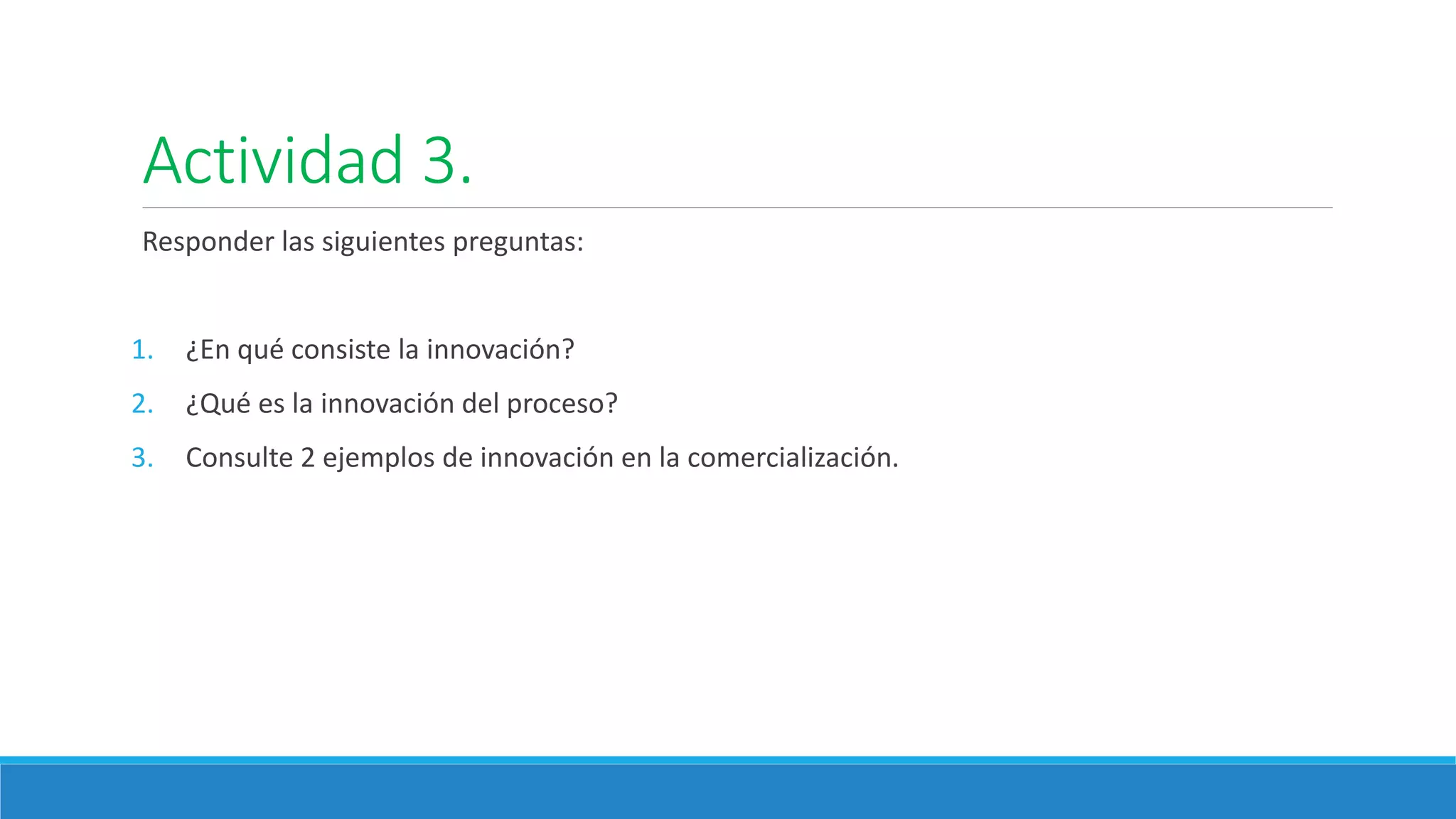 Actividad 3.

Responder las siguientes preguntas:

1. ¿En qué consiste la innovación?
2. ¿Qué es la innovación del proceso?
3. Consulte 2 ejemplos de innovación en la comercialización.